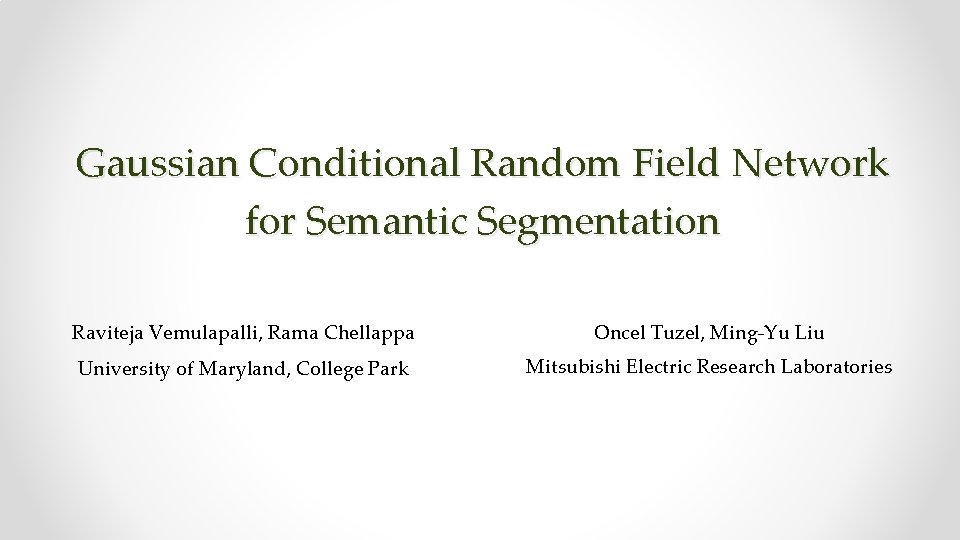 Gaussian Conditional Random Field Network for Semantic Segmentation

Raviteja Vemulapalli, Rama Chellappa
University of Maryland, College Park

Oncel Tuzel, Ming-Yu Liu
Mitsubishi Electric Research Laboratories